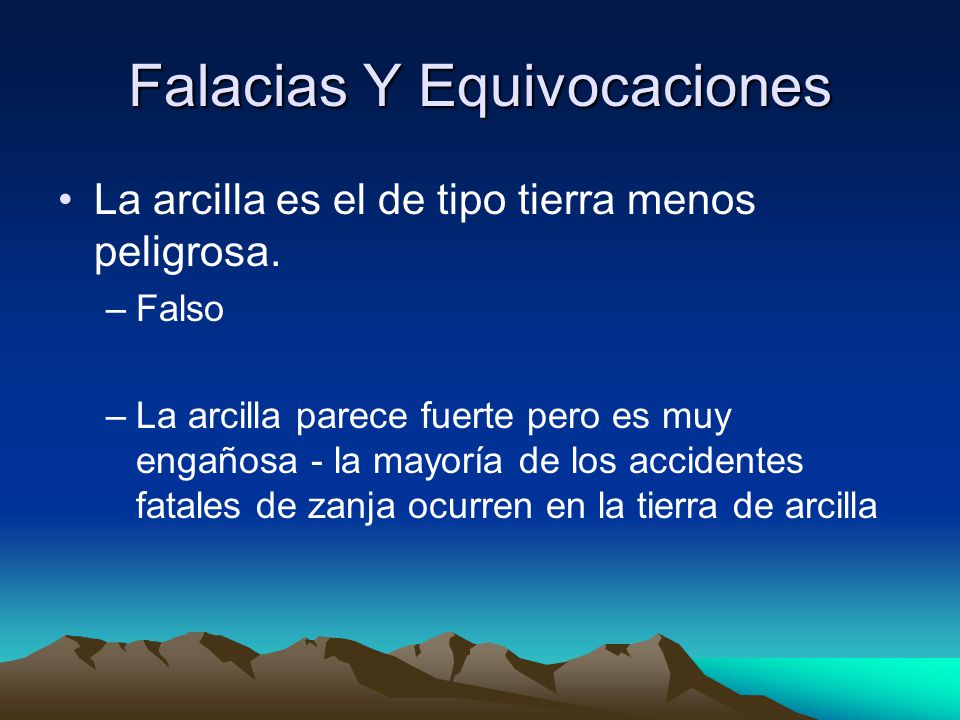 Falacias Y Equivocaciones

• La arcilla es el de tipo tierra menos peligrosa.

– Falso

– La arcilla parece fuerte pero es muy engañosa - la mayoría de los accidentes fatales de zanja ocurren en la tierra de arcilla